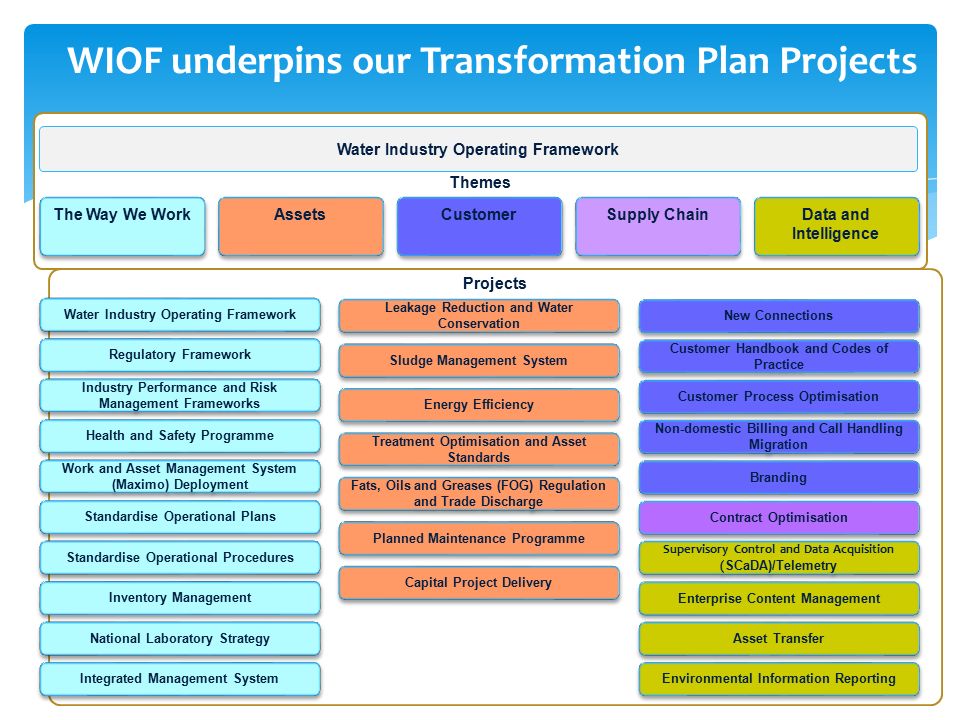 WIOF underpins our Transformation Plan Projects

Water Industry Operating Framework

Themes

The Way We Work

Assets

Customer

Supply Chain

Data and Intelligence

Projects

Water Industry Operating Framework

Regulatory Framework

Industry Performance and Risk Management Frameworks

Health and Safety Programme

Work and Asset Management System (Maximo) Deployment

Standardise Operational Plans

Standardise Operational Procedures

Inventory Management

National Laboratory Strategy

Integrated Management System

Leakage Reduction and Water Conservation

Sludge Management System

Energy Efficiency

Treatment Optimisation and Asset Standards

Fats, Oils and Greases (FOG) Regulation and Trade Discharge

Planned Maintenance Programme

Capital Project Delivery

New Connections

Customer Handbook and Codes of Practice

Customer Process Optimisation

Non-domestic Billing and Call Handling Migration

Branding

Contract Optimisation

Supervisory Control and Data Acquisition (SCaDA)/Telemetry

Enterprise Content Management

Asset Transfer

Environmental Information Reporting